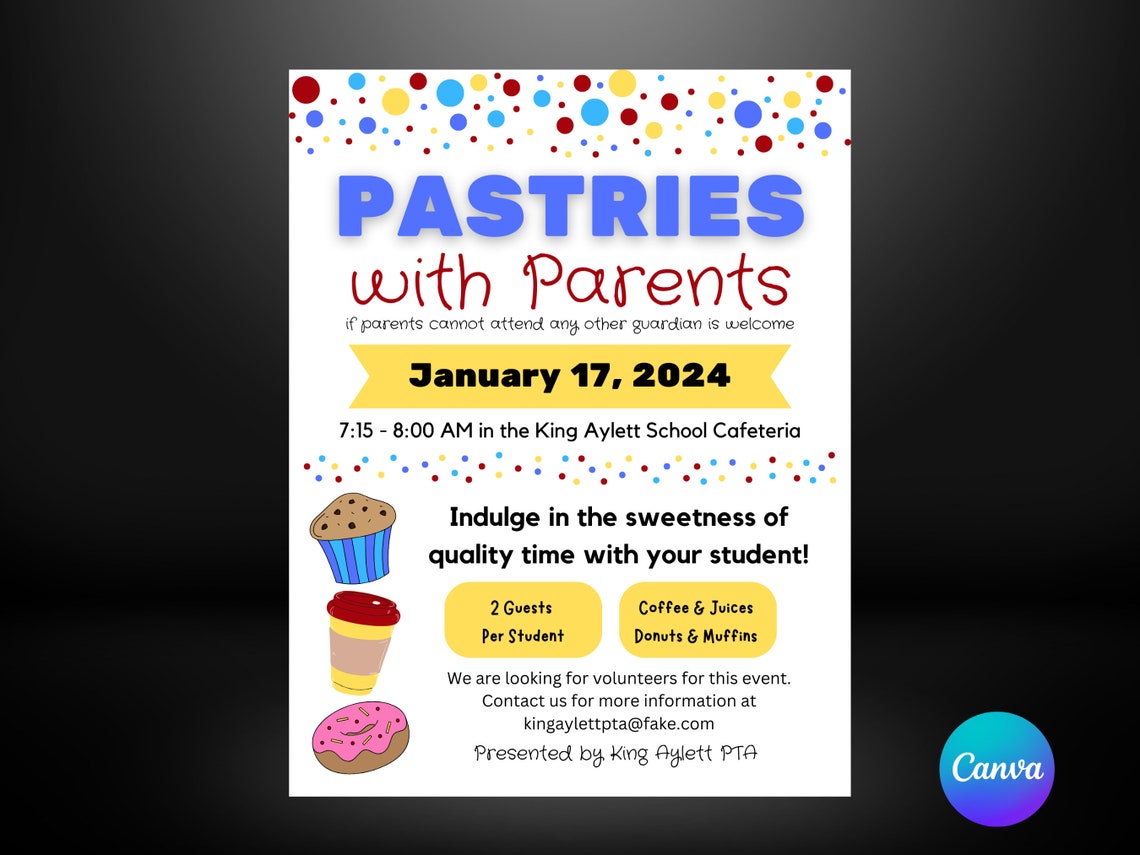 PASTRIES
with Parents
if parents cannot attend any other guardian is welcome

January 17, 2024

7:15 - 8:00 AM in the King Aylett School Cafeteria

Indulge in the sweetness of quality time with your student!

2 Guests Per Student

Coffee & Juices Donuts & Muffins

We are looking for volunteers for this event. Contact us for more information at kingaylettpta@fake.com

Presented by King Aylett PTA

Canva